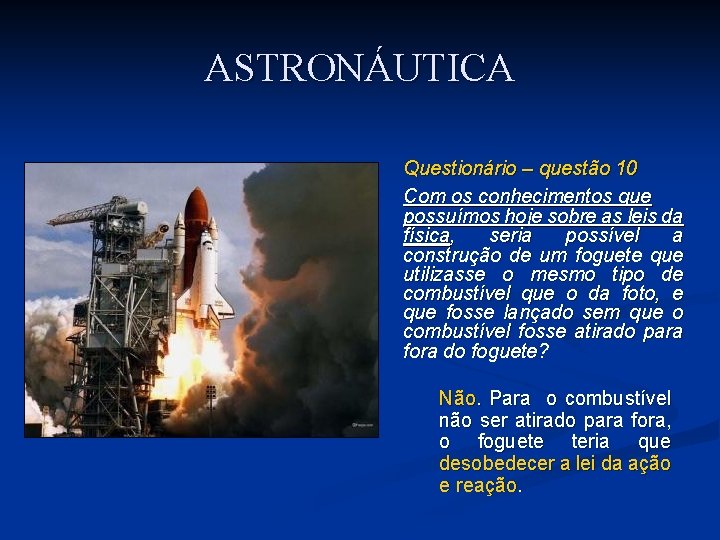 ASTRONÁUTICA

Questionário – questão 10

Com os conhecimentos que possuímos hoje sobre as leis da física, seria possível a construção de um foguete que utilizasse o mesmo tipo de combustível que o da foto, e que fosse lançado sem que o combustível fosse atirado para fora do foguete?

Não. Para o combustível não ser atirado para fora, o foguete teria que desobedecer a lei da ação e reação.